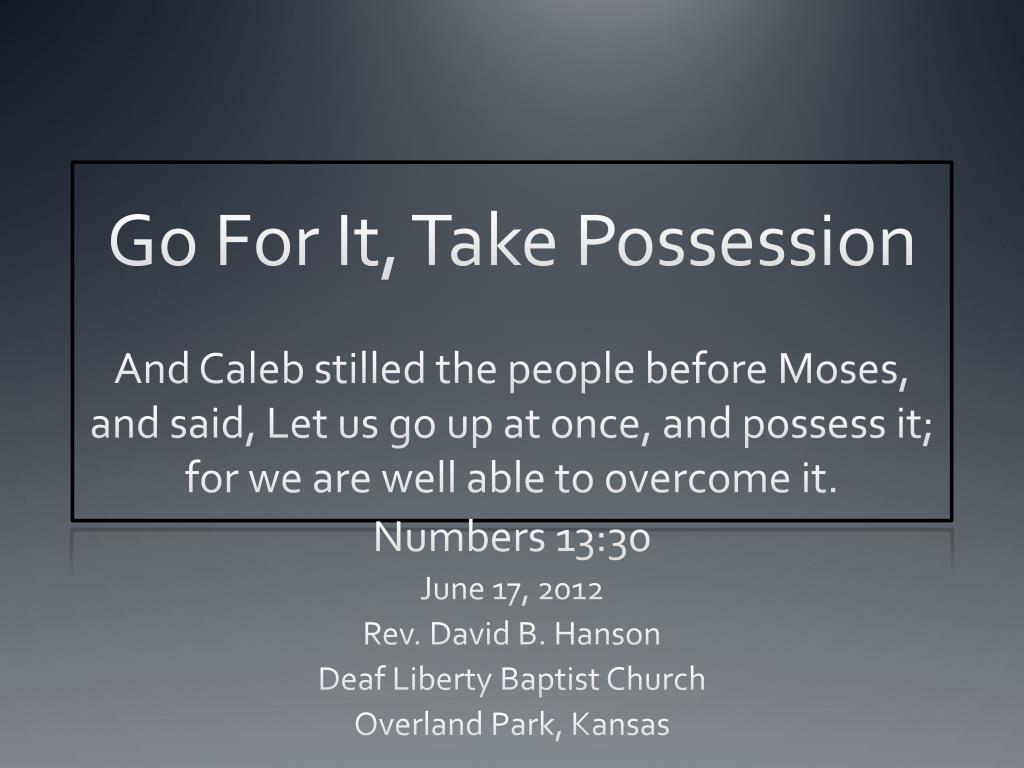 Go For It, Take Possession

And Caleb stilled the people before Moses, and said, Let us go up at once, and possess it; for we are well able to overcome it.
Numbers 13:30

June 17, 2012
Rev. David B. Hanson
Deaf Liberty Baptist Church
Overland Park, Kansas